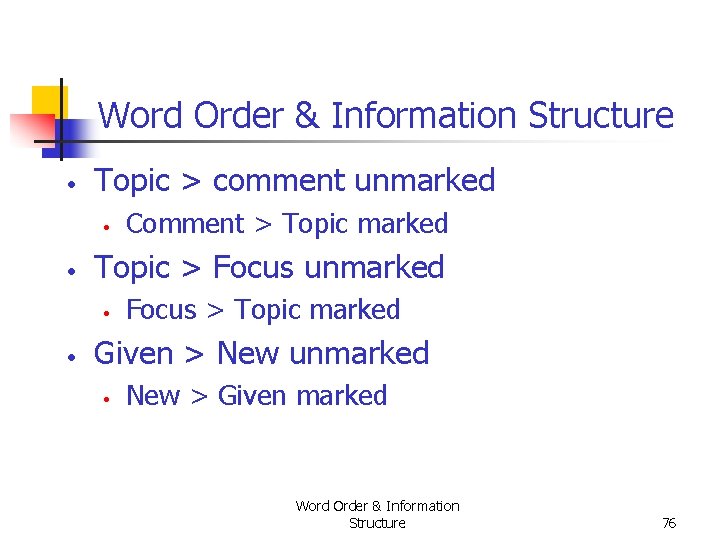 Word Order & Information Structure

• Topic > comment unmarked
  • Comment > Topic marked
• Topic > Focus unmarked
  • Focus > Topic marked
• Given > New unmarked
  • New > Given marked

Word Order & Information Structure

76